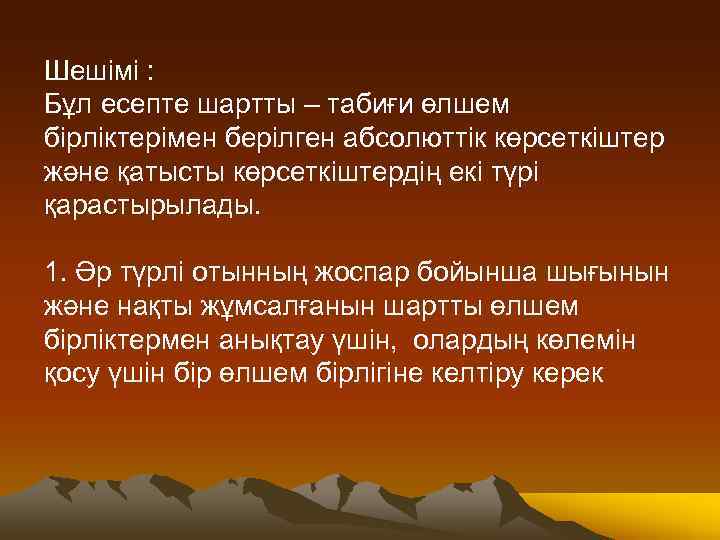 Шешімі :
Бұл есепте шартты – табиғи өлшем бірліктерімен берілген абсолюттік көрсеткіштер және қатысты көрсеткіштердің екі түрі қарастырылады.

1. Әр түрлі отынның жоспар бойынша шығынын және нақты жұмсалғанын шартты өлшем бірліктермен анықтау үшін, олардың көлемін қосу үшін бір өлшем бірлігіне келтіру керек